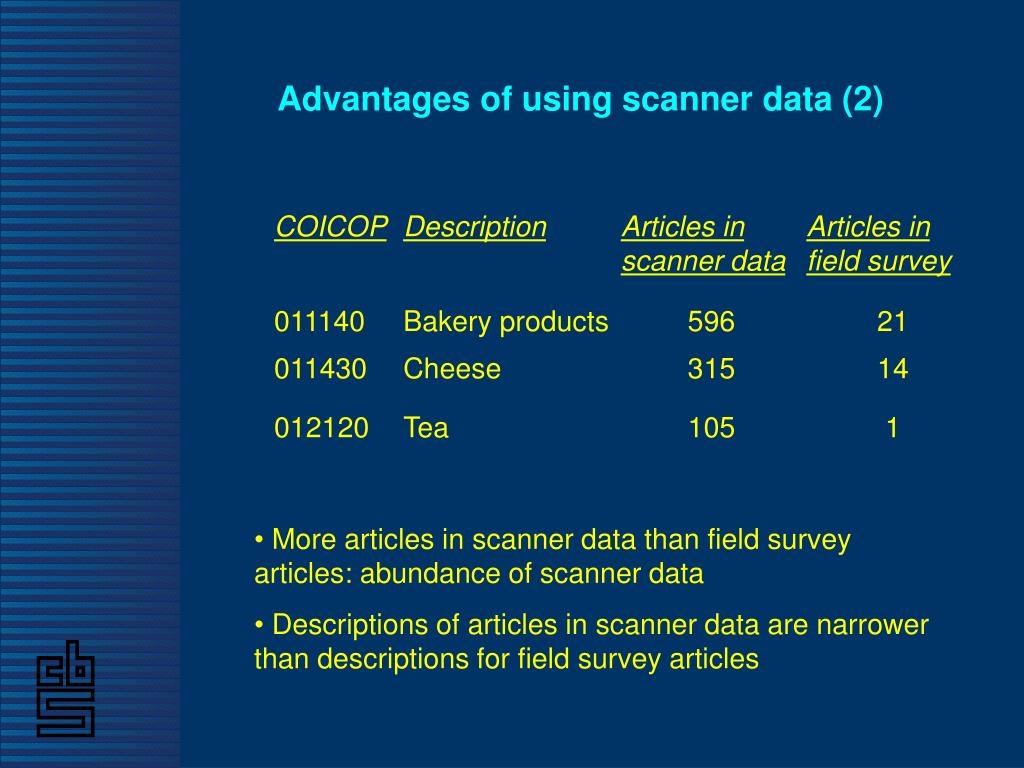 Advantages of using scanner data (2)

| COICOP | Description | Articles in scanner data | Articles in field survey |
|---|---|---|---|
| 011140 | Bakery products | 596 | 21 |
| 011430 | Cheese | 315 | 14 |
| 012120 | Tea | 105 | 1 |

• More articles in scanner data than field survey articles: abundance of scanner data

• Descriptions of articles in scanner data are narrower than descriptions for field survey articles

cbs